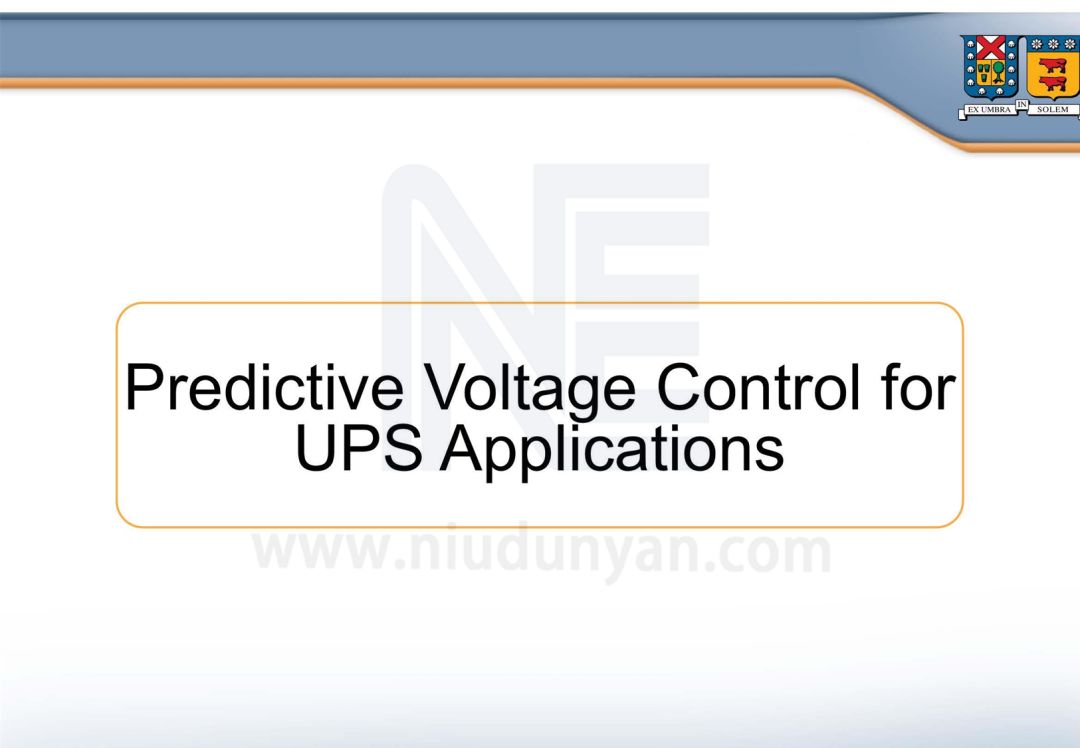 EX UMBRA IN SOLEM

Predictive Voltage Control for UPS Applications

www.niudunyan.com